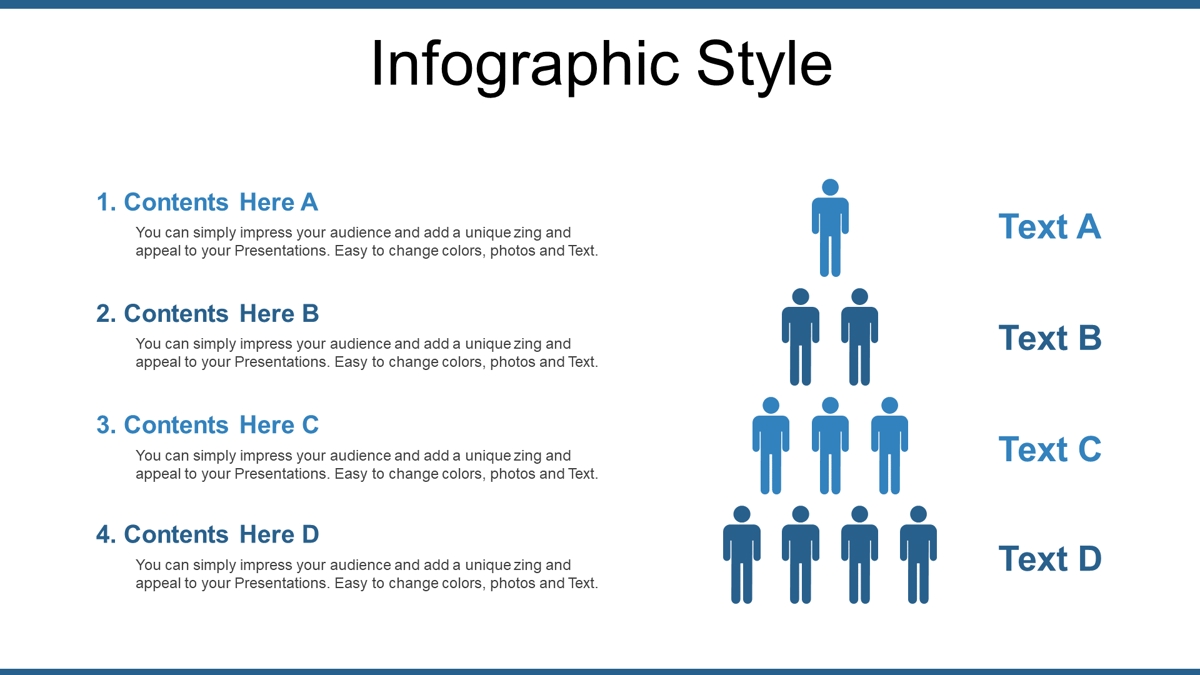 Infographic Style

1. Contents Here A
You can simply impress your audience and add a unique zing and appeal to your Presentations. Easy to change colors, photos and Text.

2. Contents Here B
You can simply impress your audience and add a unique zing and appeal to your Presentations. Easy to change colors, photos and Text.

3. Contents Here C
You can simply impress your audience and add a unique zing and appeal to your Presentations. Easy to change colors, photos and Text.

4. Contents Here D
You can simply impress your audience and add a unique zing and appeal to your Presentations. Easy to change colors, photos and Text.

Text A

Text B

Text C

Text D